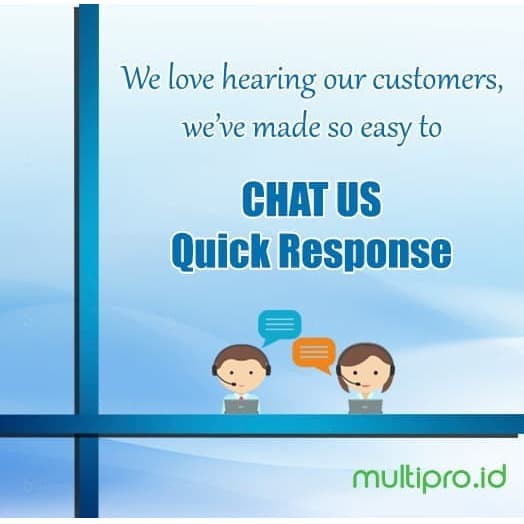 We love hearing our customers, we've made so easy to

CHAT US
Quick Response

multipro.id